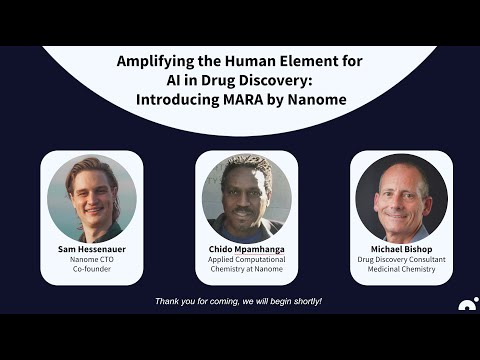 Amplifying the Human Element for AI in Drug Discovery: Introducing MARA by Nanome

Sam Hessenauer
Nanome CTO
Co-founder

Chido Mpamhanga
Applied Computational Chemistry at Nanome

Michael Bishop
Drug Discovery Consultant
Medicinal Chemistry

Thank you for coming, we will begin shortly!